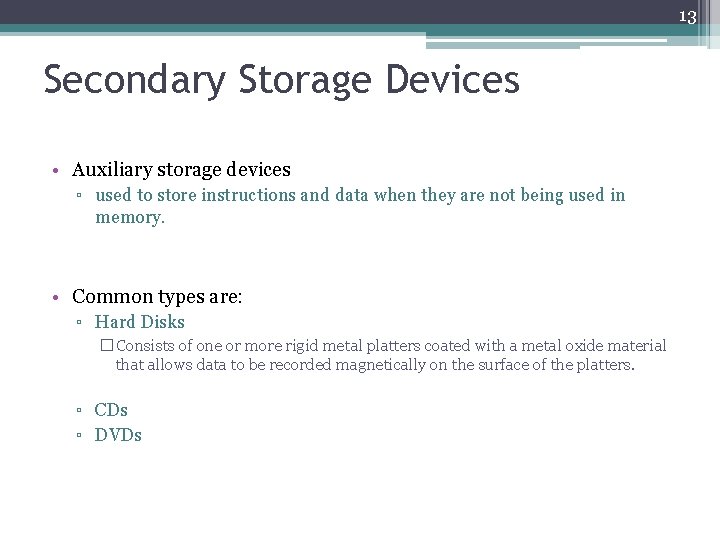 13

Secondary Storage Devices

• Auxiliary storage devices
▫ used to store instructions and data when they are not being used in memory.

• Common types are:
▫ Hard Disks
□ Consists of one or more rigid metal platters coated with a metal oxide material that allows data to be recorded magnetically on the surface of the platters.

▫ CDs
▫ DVDs